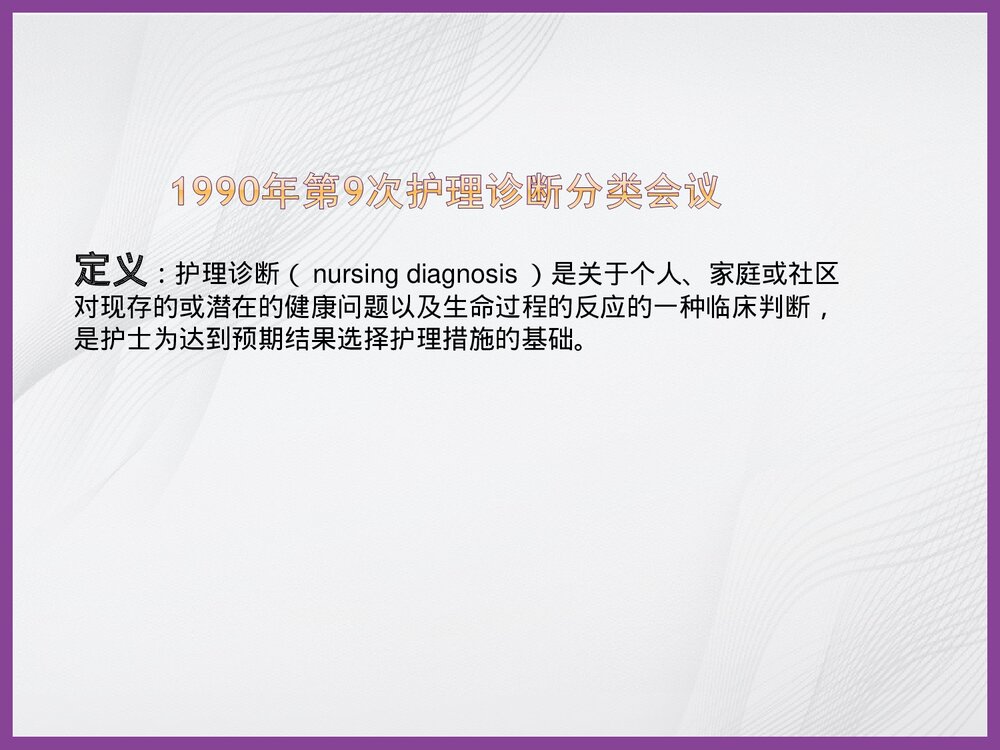 1990年第9次护理诊断分类会议

定义：护理诊断（ nursing diagnosis ）是关于个人、家庭或社区对现存的或潜在的健康问题以及生命过程的反应的一种临床判断，是护士为达到预期结果选择护理措施的基础。